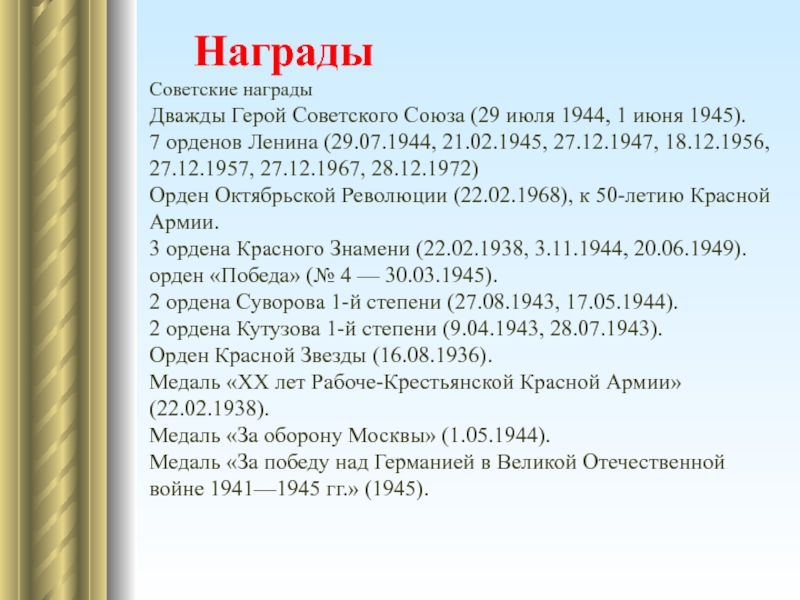 Награды

Советские награды
Дважды Герой Советского Союза (29 июля 1944, 1 июня 1945).
7 орденов Ленина (29.07.1944, 21.02.1945, 27.12.1947, 18.12.1956, 27.12.1957, 27.12.1967, 28.12.1972)
Орден Октябрьской Революции (22.02.1968), к 50-летию Красной Армии.
3 ордена Красного Знамени (22.02.1938, 3.11.1944, 20.06.1949).
орден «Победа» (№ 4 — 30.03.1945).
2 ордена Суворова 1-й степени (27.08.1943, 17.05.1944).
2 ордена Кутузова 1-й степени (9.04.1943, 28.07.1943).
Орден Красной Звезды (16.08.1936).
Медаль «XX лет Рабоче-Крестьянской Красной Армии» (22.02.1938).
Медаль «За оборону Москвы» (1.05.1944).
Медаль «За победу над Германией в Великой Отечественной войне 1941—1945 гг.» (1945).